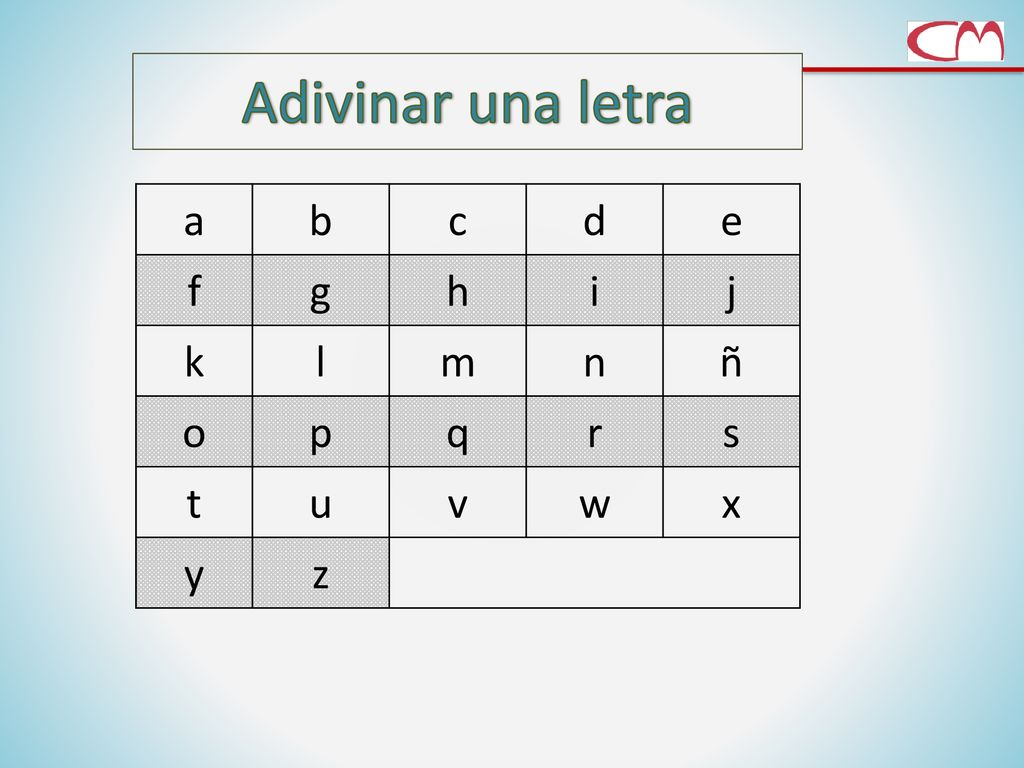 CM

Adivinar una letra

| a | b | c | d | e |
|---|---|---|---|---|
| f | g | h | i | j |
| k | l | m | n | ñ |
| o | p | q | r | s |
| t | u | v | w | x |
| y | z | | | |